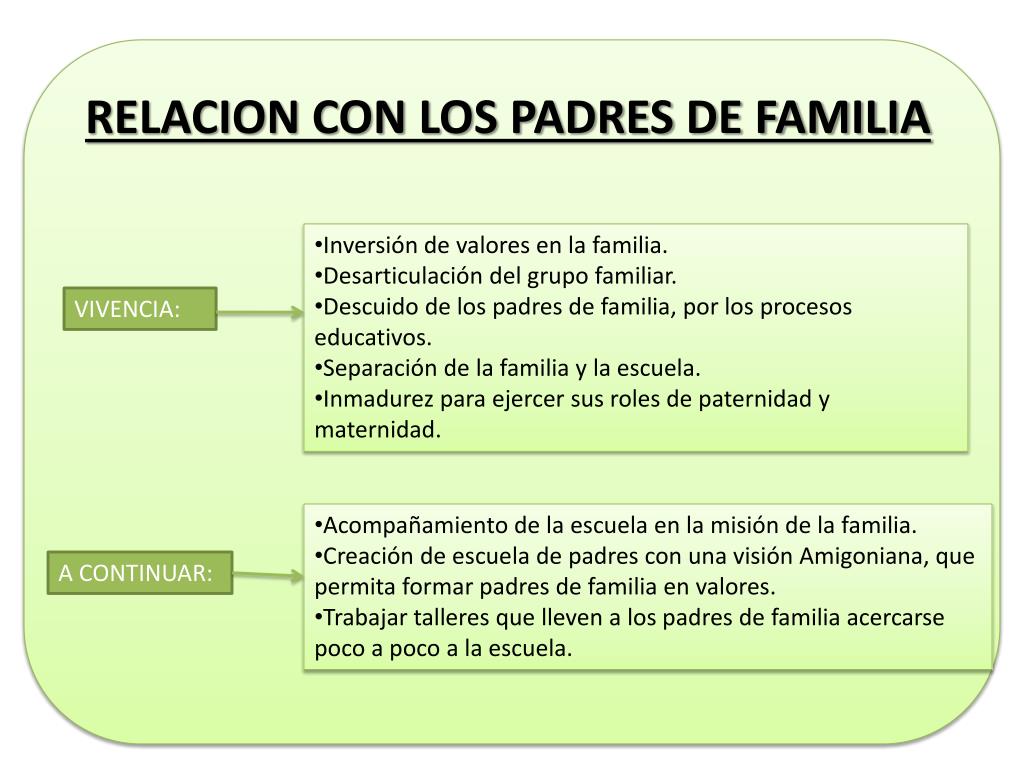 RELACION CON LOS PADRES DE FAMILIA

VIVENCIA:

•Inversión de valores en la familia.
•Desarticulación del grupo familiar.
•Descuido de los padres de familia, por los procesos educativos.
•Separación de la familia y la escuela.
•Inmadurez para ejercer sus roles de paternidad y maternidad.

A CONTINUAR:

•Acompañamiento de la escuela en la misión de la familia.
•Creación de escuela de padres con una visión Amigoniana, que permita formar padres de familia en valores.
•Trabajar talleres que lleven a los padres de familia acercarse poco a poco a la escuela.